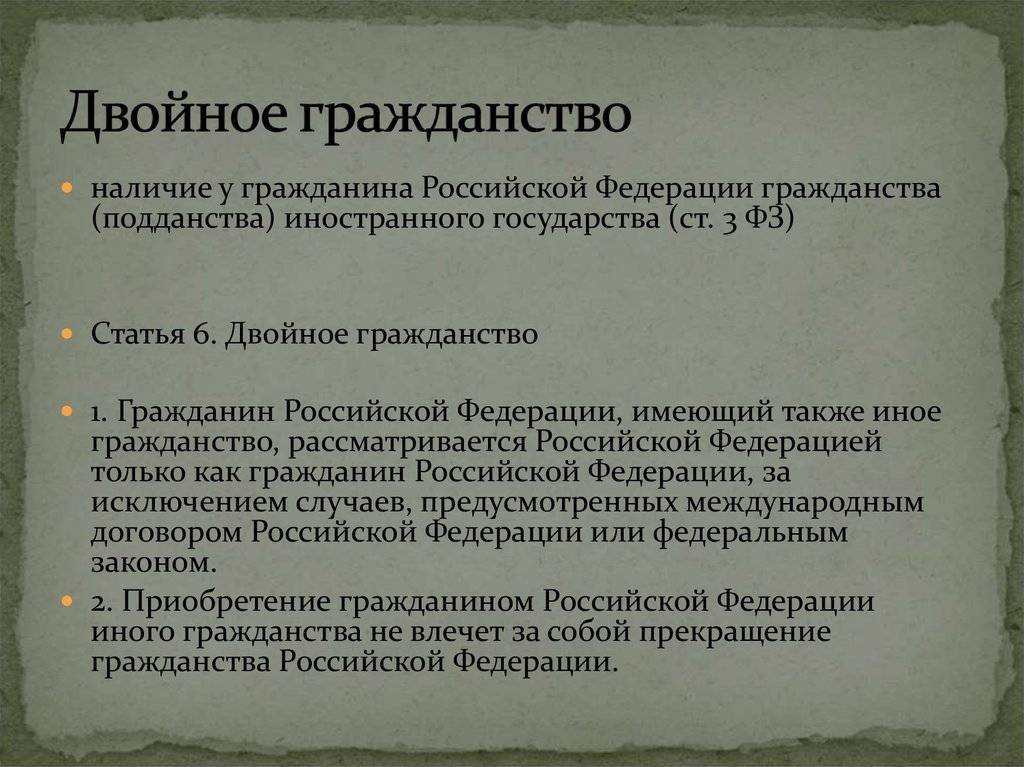 Двойное гражданство

наличие у гражданина Российской Федерации гражданства (подданства) иностранного государства (ст. 3 ФЗ)

Статья 6. Двойное гражданство

1. Гражданин Российской Федерации, имеющий также иное гражданство, рассматривается Российской Федерацией только как гражданин Российской Федерации, за исключением случаев, предусмотренных международным договором Российской Федерации или федеральным законом.

2. Приобретение гражданином Российской Федерации иного гражданства не влечет за собой прекращение гражданства Российской Федерации.